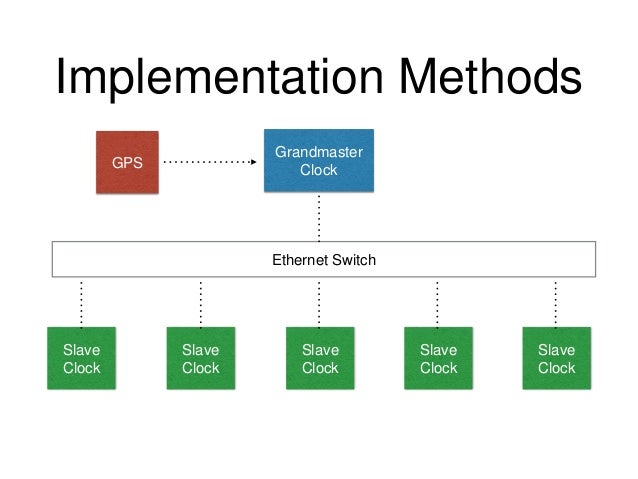 Implementation Methods

GPS

Grandmaster Clock

Ethernet Switch

Slave Clock

Slave Clock

Slave Clock

Slave Clock

Slave Clock